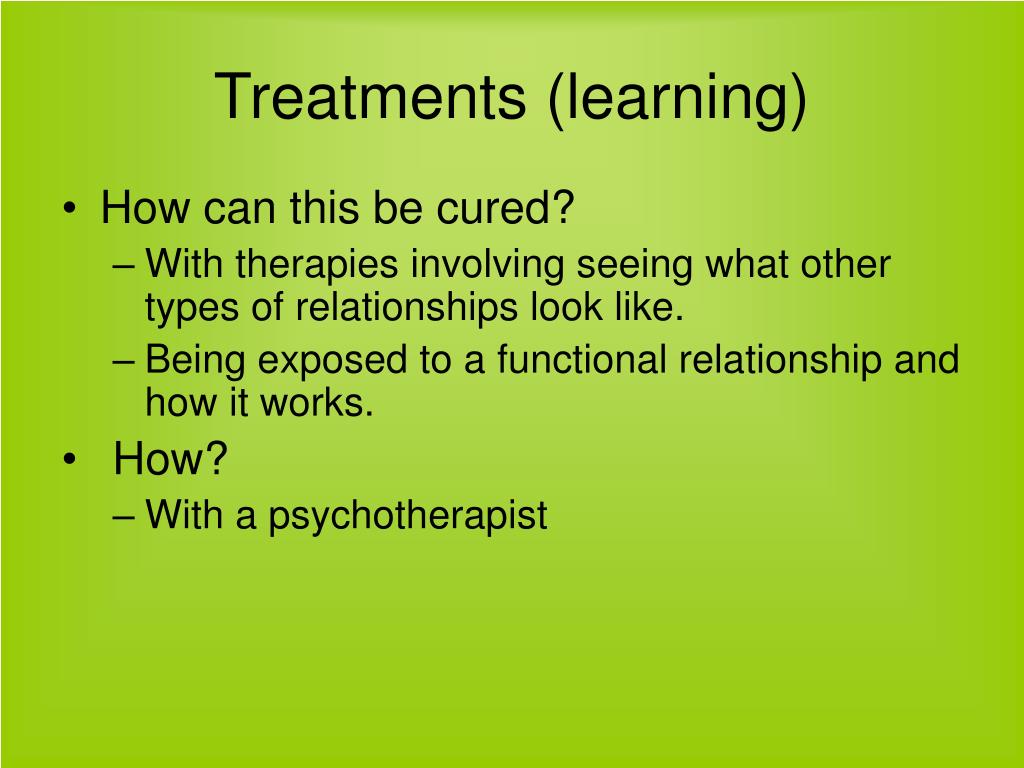 Treatments (learning)

• How can this be cured?
– With therapies involving seeing what other types of relationships look like.
– Being exposed to a functional relationship and how it works.
• How?
– With a psychotherapist